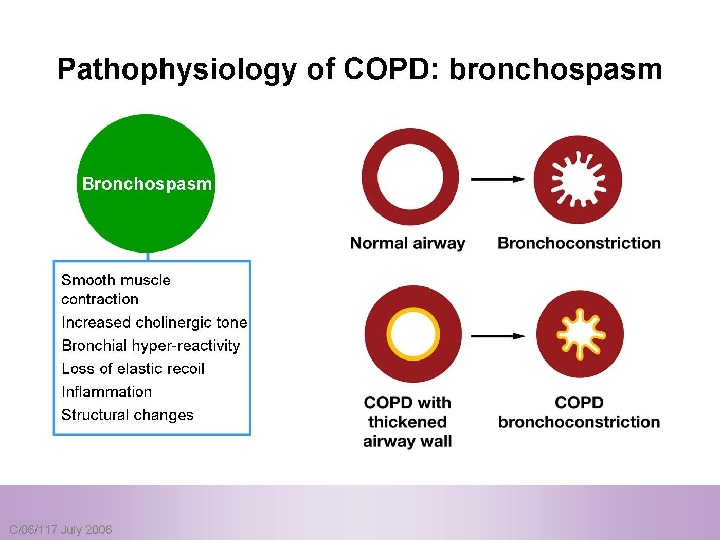 Pathophysiology of COPD: bronchospasm

Bronchospasm

Smooth muscle contraction
Increased cholinergic tone
Bronchial hyper-reactivity
Loss of elastic recoil
Inflammation
Structural changes

Normal airway

Bronchoconstriction

COPD with thickened airway wall

COPD bronchoconstriction

C/06/117 July 2006